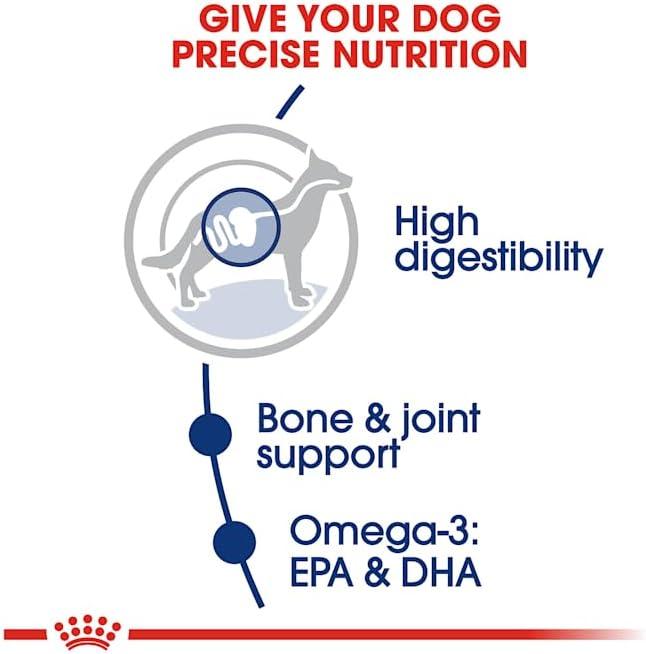 GIVE YOUR DOG PRECISE NUTRITION

High digestibility

Bone & joint support

Omega-3: EPA & DHA